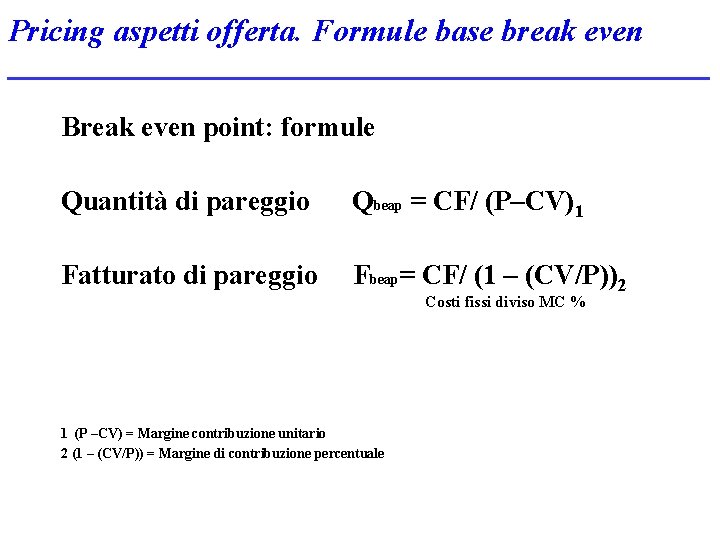 Pricing aspetti offerta. Formule base break even

Break even point: formule

Quantità di pareggio $Q_{beap} = CF/ (P–CV)_1$

Fatturato di pareggio $F_{beap} = CF/ (1 – (CV/P))_2$

Costi fissi diviso MC %

1 (P –CV) = Margine contribuzione unitario

2 (1 – (CV/P)) = Margine di contribuzione percentuale